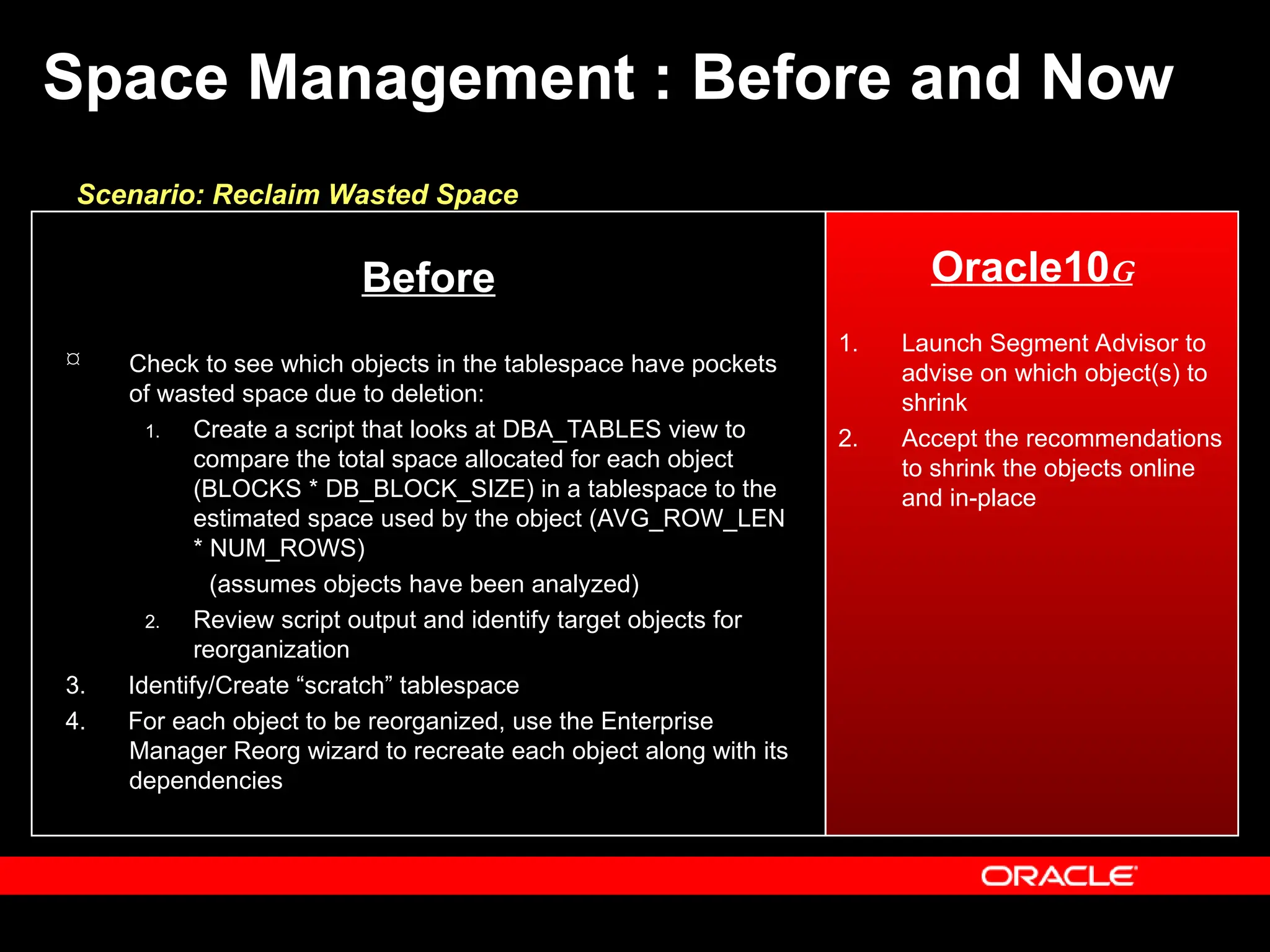 Space Management : Before and Now

Scenario: Reclaim Wasted Space

Before

¤ Check to see which objects in the tablespace have pockets of wasted space due to deletion:

1. Create a script that looks at DBA_TABLES view to compare the total space allocated for each object (BLOCKS * DB_BLOCK_SIZE) in a tablespace to the estimated space used by the object (AVG_ROW_LEN * NUM_ROWS)

(assumes objects have been analyzed)

2. Review script output and identify target objects for reorganization

3. Identify/Create “scratch” tablespace

4. For each object to be reorganized, use the Enterprise Manager Reorg wizard to recreate each object along with its dependencies

Oracle10G

1. Launch Segment Advisor to advise on which object(s) to shrink

2. Accept the recommendations to shrink the objects online and in-place

ORACLE